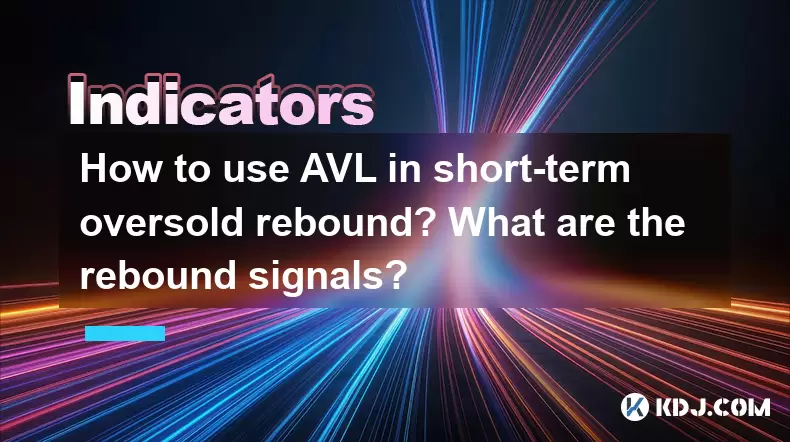 Indicators

How to use AVL in short-term oversold rebound? What are the rebound signals?

KDJ.COM